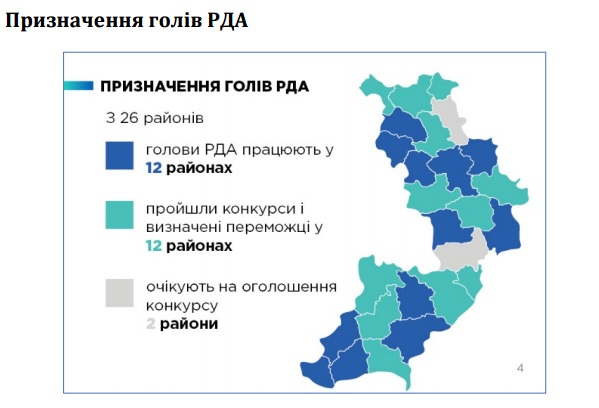 Призначення голів РДА

ПРИЗНАЧЕННЯ ГОЛІВ РДА

З 26 районів

голови РДА працюють у 12 районах

пройшли конкурси і визначені переможці у 12 районах

очікують на оголошення конкурсу 2 райони

4